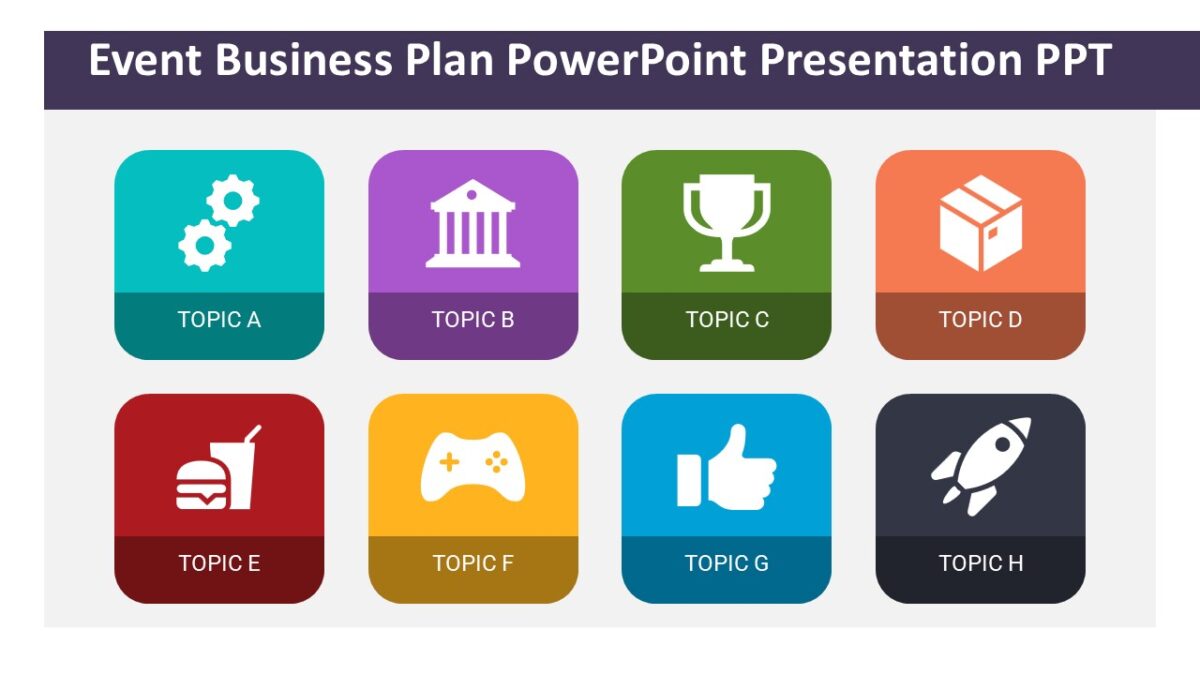 Event Business Plan PowerPoint Presentation PPT

TOPIC A

TOPIC B

TOPIC C

TOPIC D

TOPIC E

TOPIC F

TOPIC G

TOPIC H